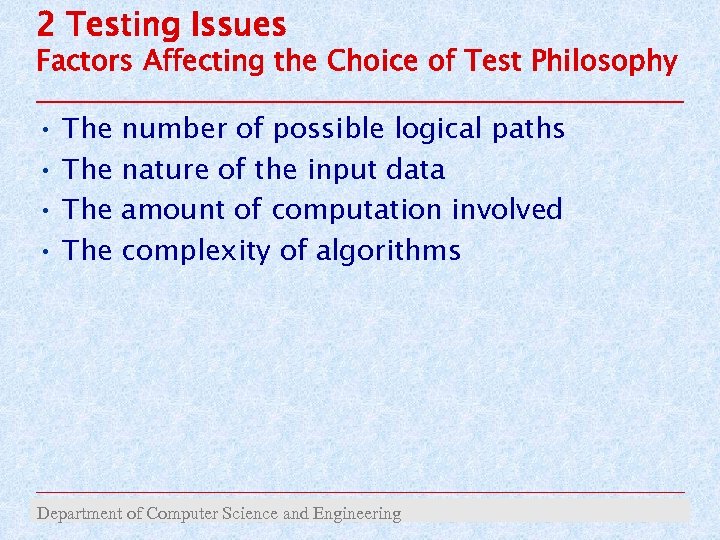 2 Testing Issues
Factors Affecting the Choice of Test Philosophy

• The number of possible logical paths
• The nature of the input data
• The amount of computation involved
• The complexity of algorithms

Department of Computer Science and Engineering